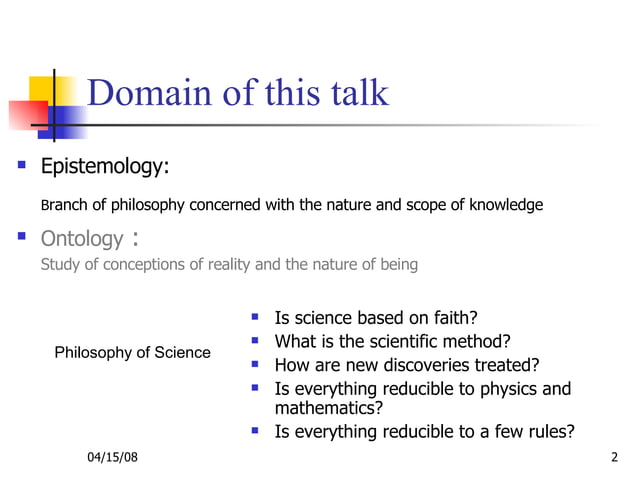 Domain of this talk

- Epistemology:

Branch of philosophy concerned with the nature and scope of knowledge

- Ontology :

Study of conceptions of reality and the nature of being

Philosophy of Science

- Is science based on faith?
- What is the scientific method?
- How are new discoveries treated?
- Is everything reducible to physics and mathematics?
- Is everything reducible to a few rules?

04/15/08

2